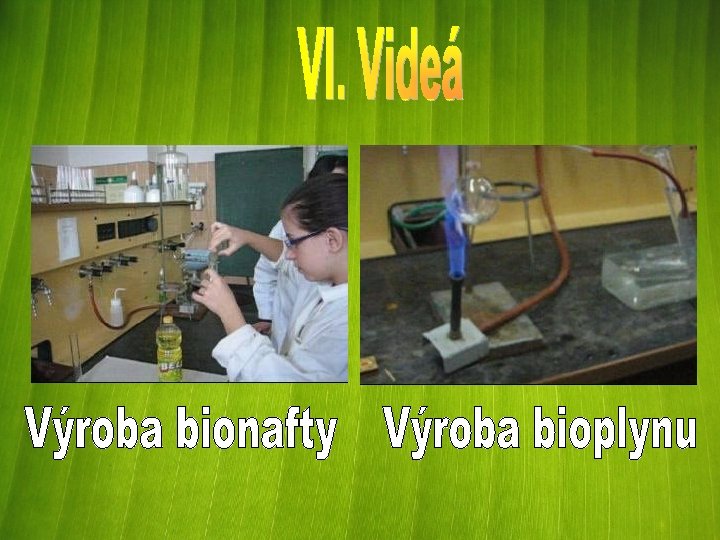 VI. Videá

Výroba bionafty

Výroba bioplynu